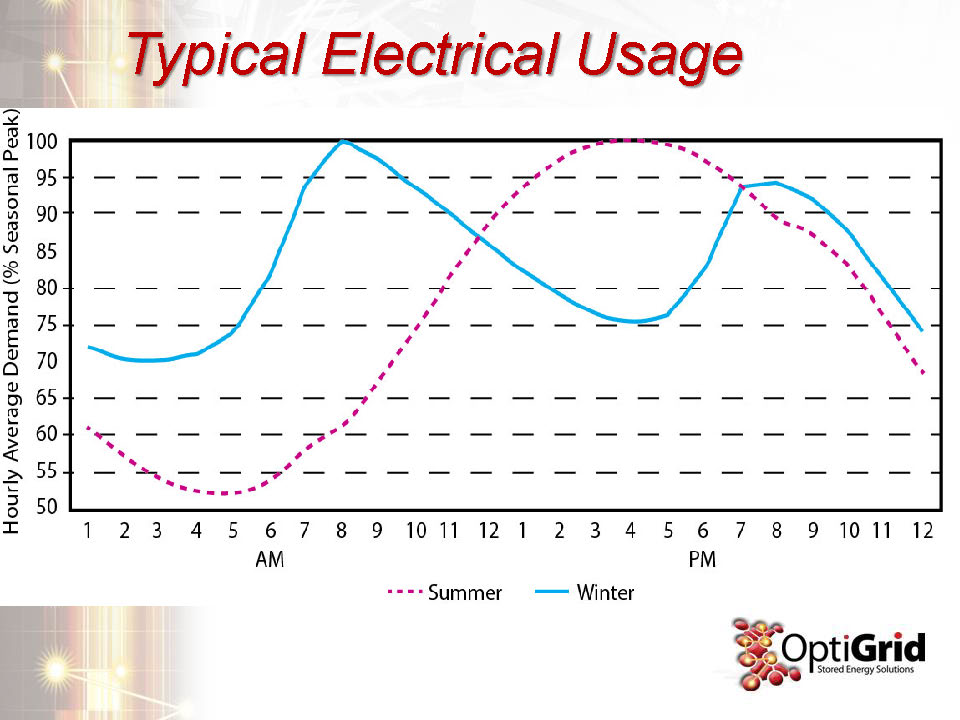 Typical Electrical Usage

Hourly Average Demand (% Seasonal Peak)

100
95
90
85
80
75
70
65
60
55
50

1 2 3 4 5 6 7 8 9 10 11 12 1 2 3 4 5 6 7 8 9 10 11 12
AM
PM

Summer
Winter

OptiGrid
Stored Energy Solutions